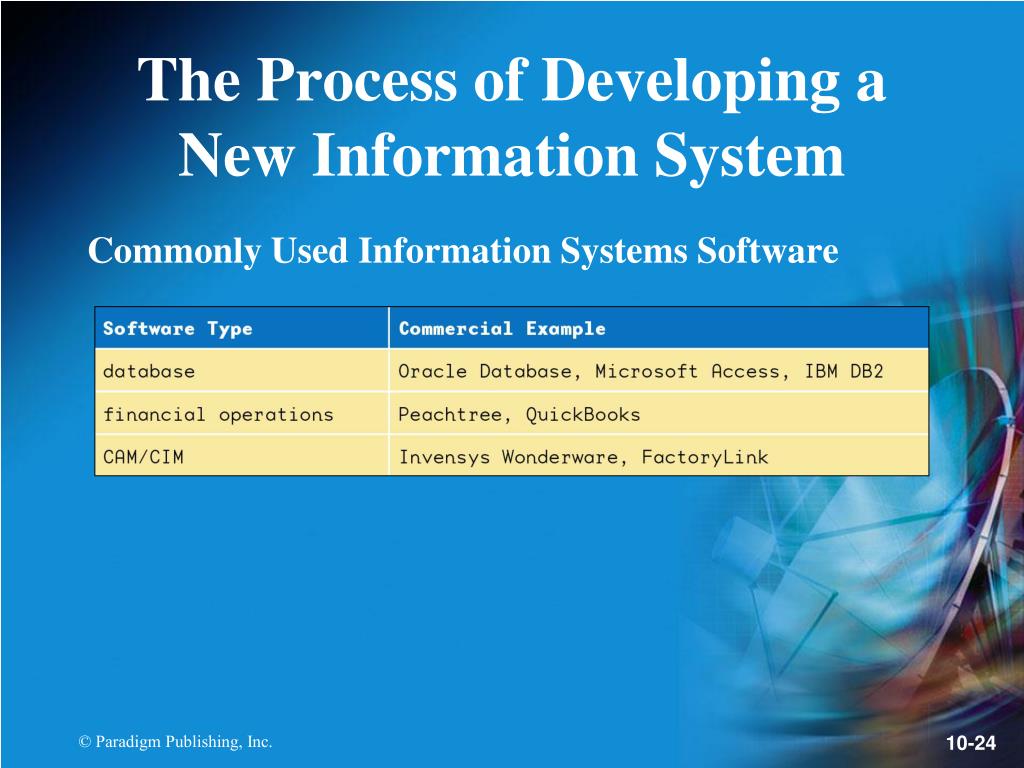 The Process of Developing a New Information System

Commonly Used Information Systems Software

| Software Type | Commercial Example |
|---|---|
| database | Oracle Database, Microsoft Access, IBM DB2 |
| financial operations | Peachtree, QuickBooks |
| CAM/CIM | Invensys Wonderware, FactoryLink |

© Paradigm Publishing, Inc.

10-24